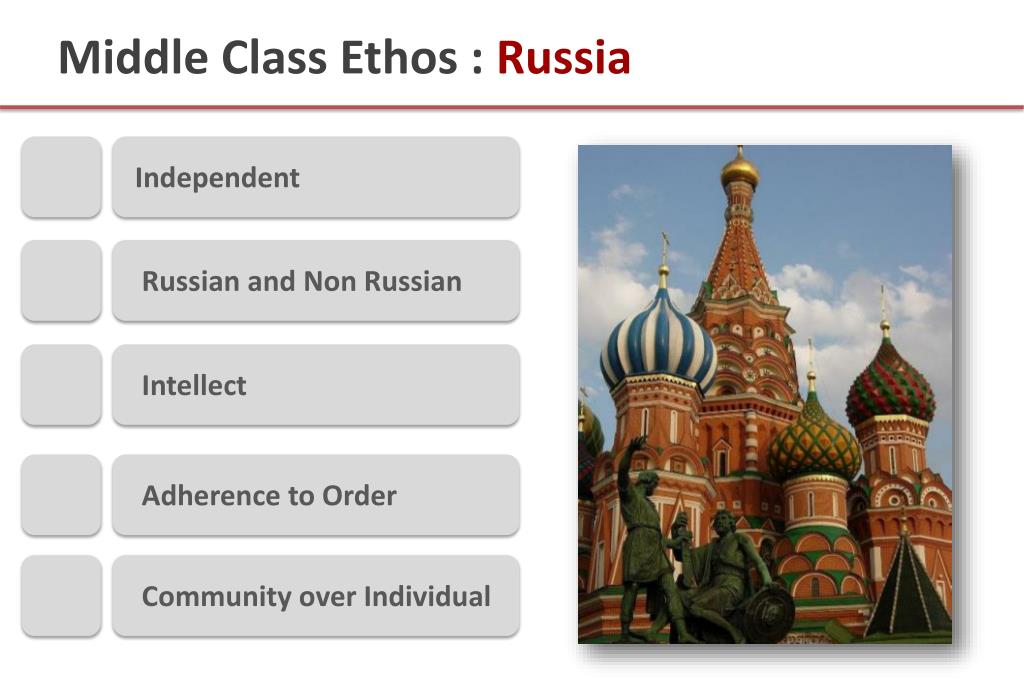 Middle Class Ethos : Russia

Independent

Russian and Non Russian

Intellect

Adherence to Order

Community over Individual